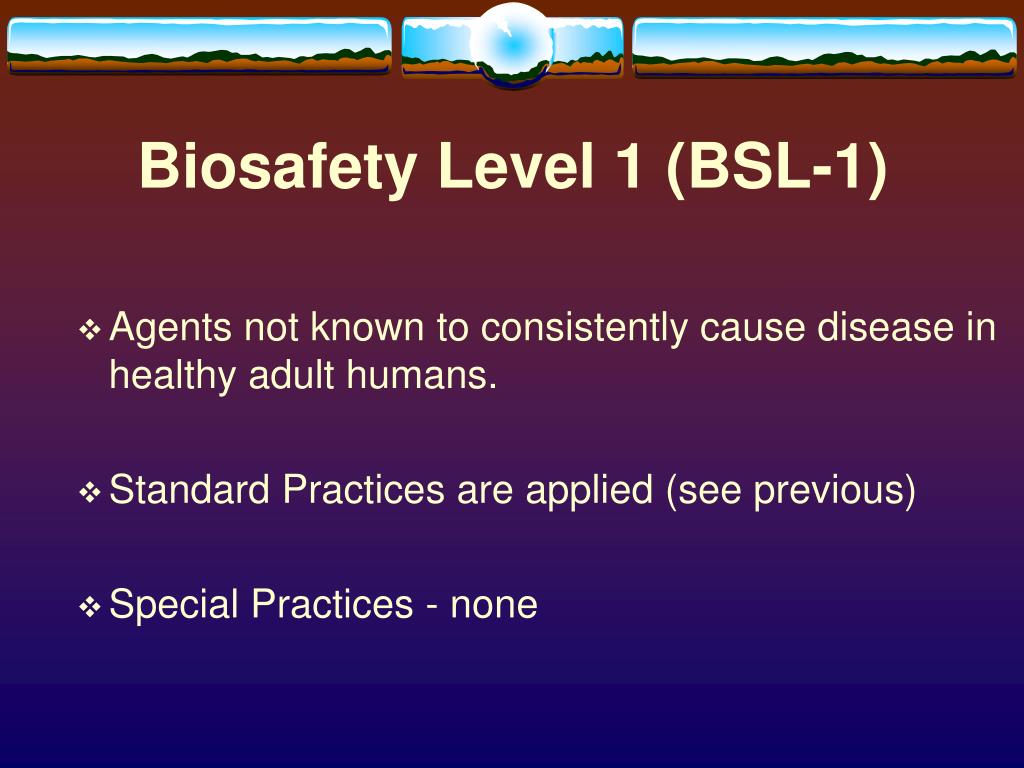 Biosafety Level 1 (BSL-1)

❖ Agents not known to consistently cause disease in healthy adult humans.

❖ Standard Practices are applied (see previous)

❖ Special Practices - none